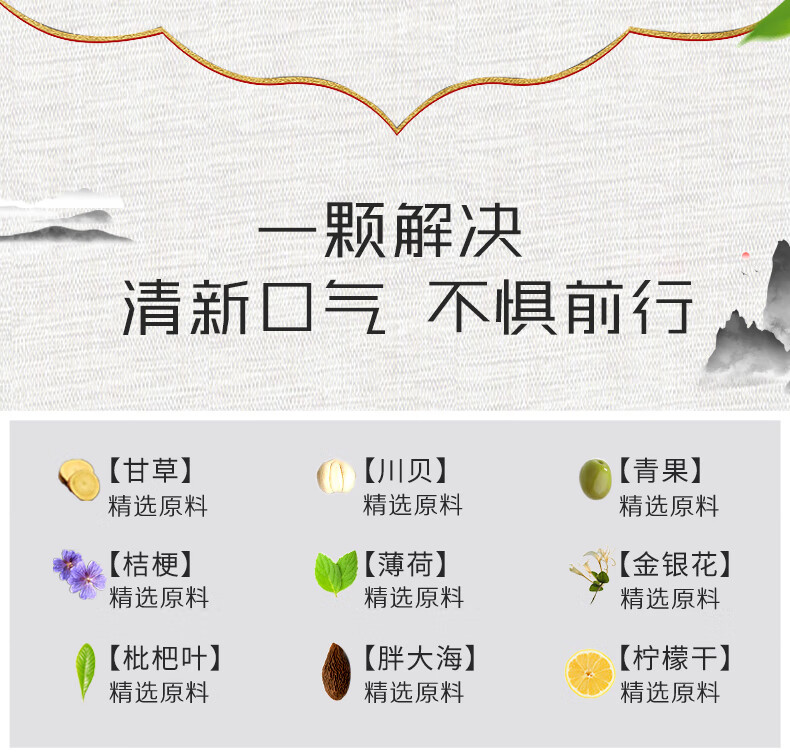 一颗解决
清新口气 不惧前行

【甘草】
精选原料

【川贝】
精选原料

【青果】
精选原料

【桔梗】
精选原料

【薄荷】
精选原料

【金银花】
精选原料

【枇杷叶】
精选原料

【胖大海】
精选原料

【柠檬干】
精选原料